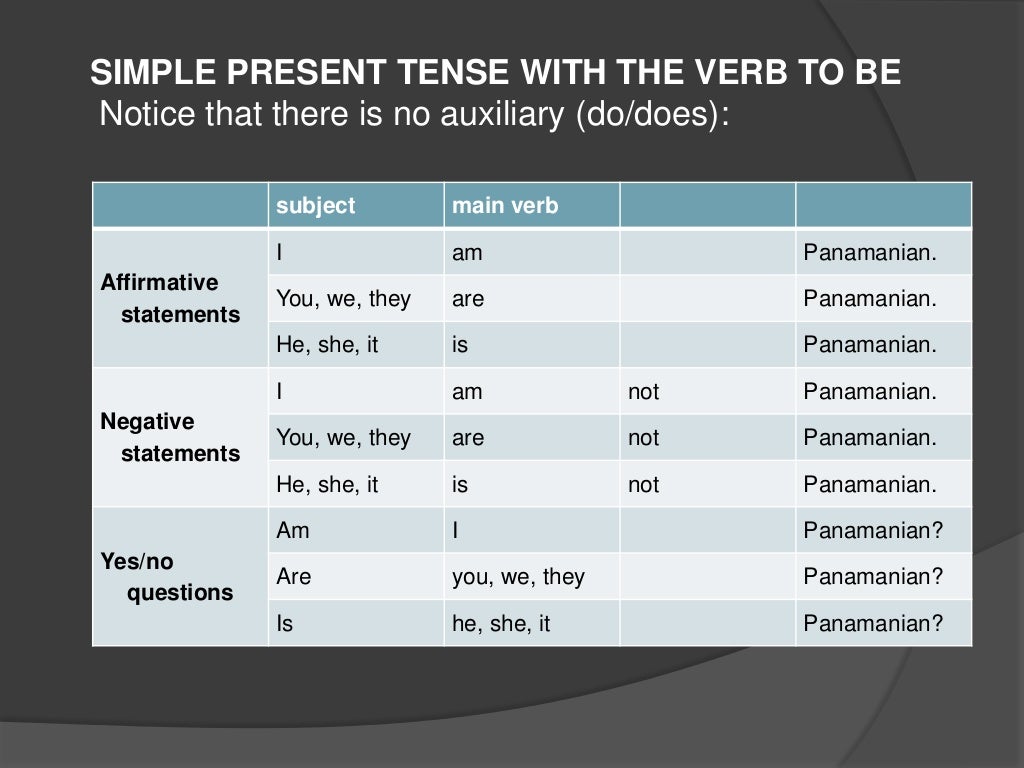 SIMPLE PRESENT TENSE WITH THE VERB TO BE
Notice that there is no auxiliary (do/does):

| | subject | main verb | | |
|---|---|---|---|---|
| Affirmative statements | I | am | | Panamanian. |
| | You, we, they | are | | Panamanian. |
| | He, she, it | is | | Panamanian. |
| Negative statements | I | am | not | Panamanian. |
| | You, we, they | are | not | Panamanian. |
| | He, she, it | is | not | Panamanian. |
| Yes/no questions | Am | I | | Panamanian? |
| | Are | you, we, they | | Panamanian? |
| | Is | he, she, it | | Panamanian? |